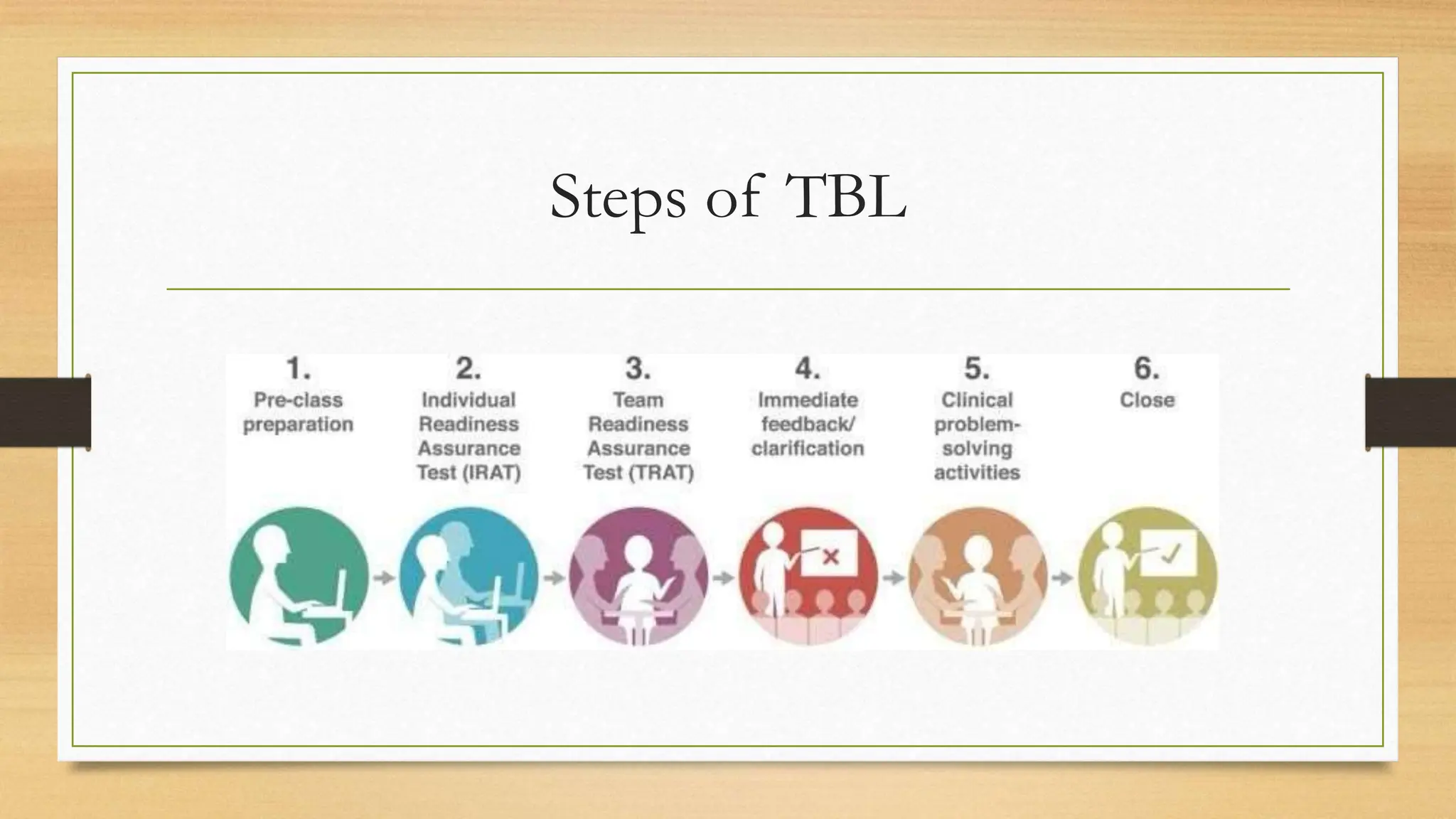 Steps of TBL

1.
Pre-class preparation

2.
Individual Readiness Assurance Test (IRAT)

3.
Team Readiness Assurance Test (TRAT)

4.
Immediate feedback/ clarification

5.
Clinical problem-solving activities

6.
Close